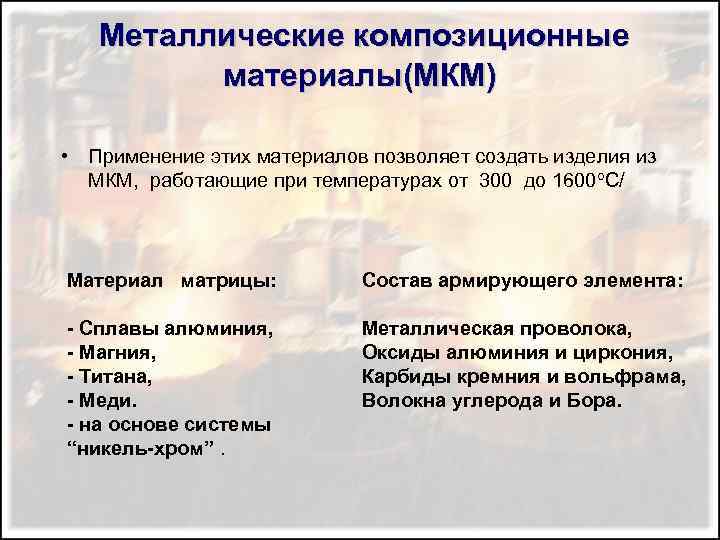 Металлические композиционные материалы(МКМ)

• Применение этих материалов позволяет создать изделия из МКМ, работающие при температурах от 300 до 1600°С/

Материал матрицы:

- Сплавы алюминия,
- Магния,
- Титана,
- Меди.
- на основе системы “никель-хром” .

Состав армирующего элемента:

Металлическая проволока,
Оксиды алюминия и циркония,
Карбиды кремния и вольфрама,
Волокна углерода и Бора.